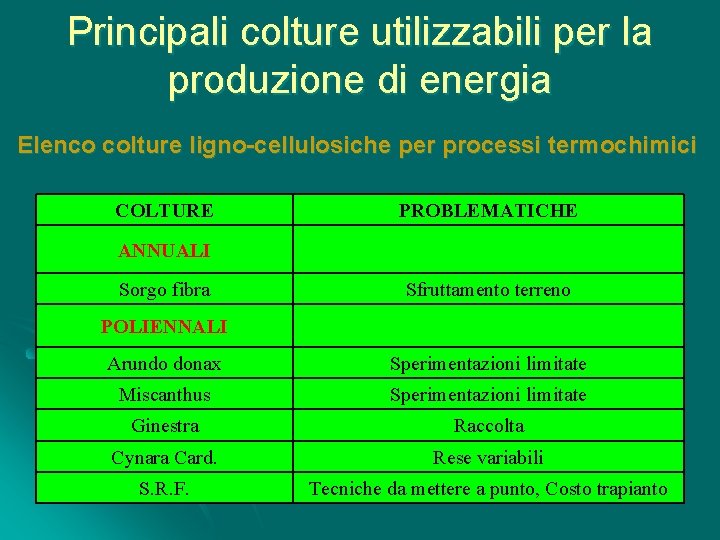 Principali colture utilizzabili per la produzione di energia

Elenco colture ligno-cellulosiche per processi termochimici

| COLTURE | PROBLEMATICHE |
|---|---|
| ANNUALI | |
| Sorgo fibra | Sfruttamento terreno |
| POLIENNALI | |
| Arundo donax | Sperimentazioni limitate |
| Miscanthus | Sperimentazioni limitate |
| Ginestra | Raccolta |
| Cynara Card. | Rese variabili |
| S.R.F. | Tecniche da mettere a punto, Costo trapianto |